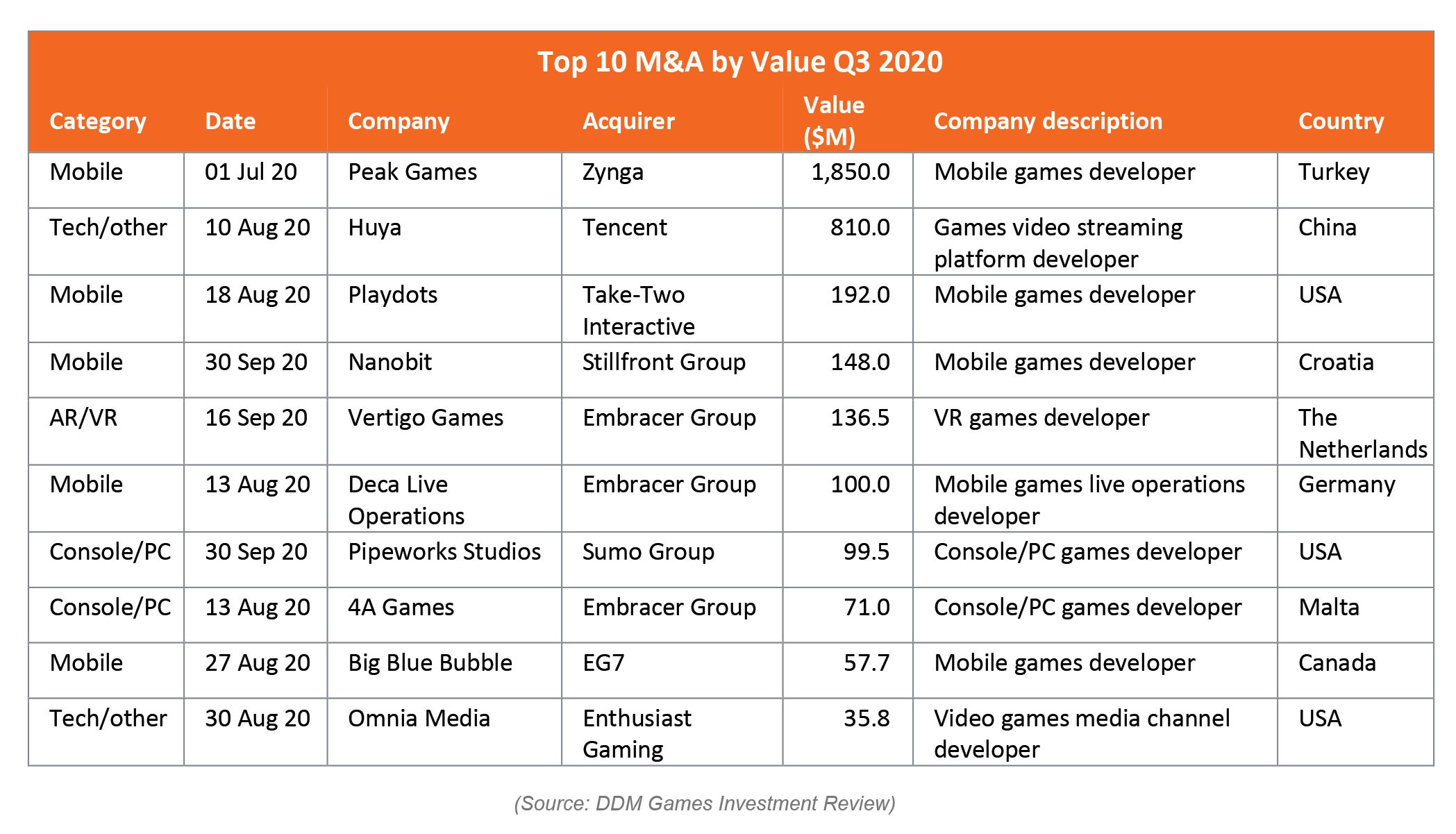 Top 10 M&A by Value Q3 2020

| Category | Date | Company | Acquirer | Value ($M) | Company description | Country |
|---|---|---|---|---|---|---|
| Mobile | 01 Jul 20 | Peak Games | Zynga | 1,850.0 | Mobile games developer | Turkey |
| Tech/other | 10 Aug 20 | Huya | Tencent | 810.0 | Games video streaming platform developer | China |
| Mobile | 18 Aug 20 | Playdots | Take-Two Interactive | 192.0 | Mobile games developer | USA |
| Mobile | 30 Sep 20 | Nanobit | Stillfront Group | 148.0 | Mobile games developer | Croatia |
| AR/VR | 16 Sep 20 | Vertigo Games | Embracer Group | 136.5 | VR games developer | The Netherlands |
| Mobile | 13 Aug 20 | Deca Live Operations | Embracer Group | 100.0 | Mobile games live operations developer | Germany |
| Console/PC | 30 Sep 20 | Pipeworks Studios | Sumo Group | 99.5 | Console/PC games developer | USA |
| Console/PC | 13 Aug 20 | 4A Games | Embracer Group | 71.0 | Console/PC games developer | Malta |
| Mobile | 27 Aug 20 | Big Blue Bubble | EG7 | 57.7 | Mobile games developer | Canada |
| Tech/other | 30 Aug 20 | Omnia Media | Enthusiast Gaming | 35.8 | Video games media channel developer | USA |

(Source: DDM Games Investment Review)